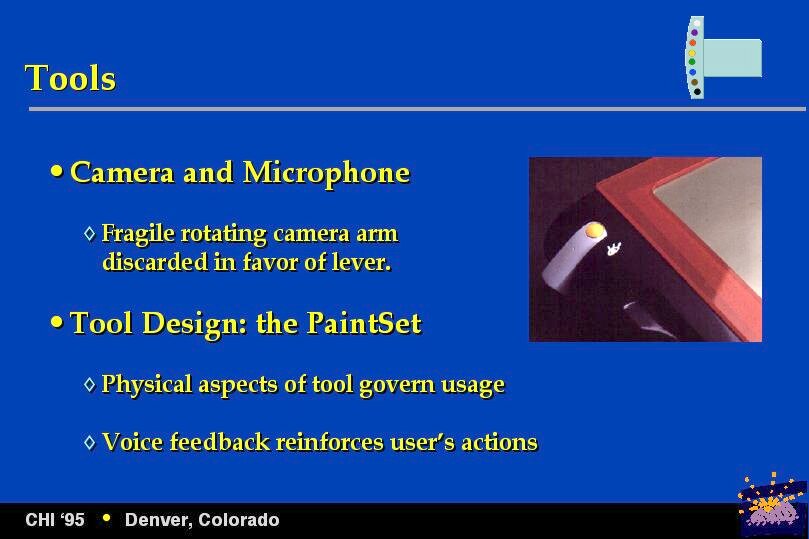 Tools

• Camera and Microphone

◊ Fragile rotating camera arm discarded in favor of lever.

• Tool Design: the PaintSet

◊ Physical aspects of tool govern usage

◊ Voice feedback reinforces user's actions

CHI '95 • Denver, Colorado